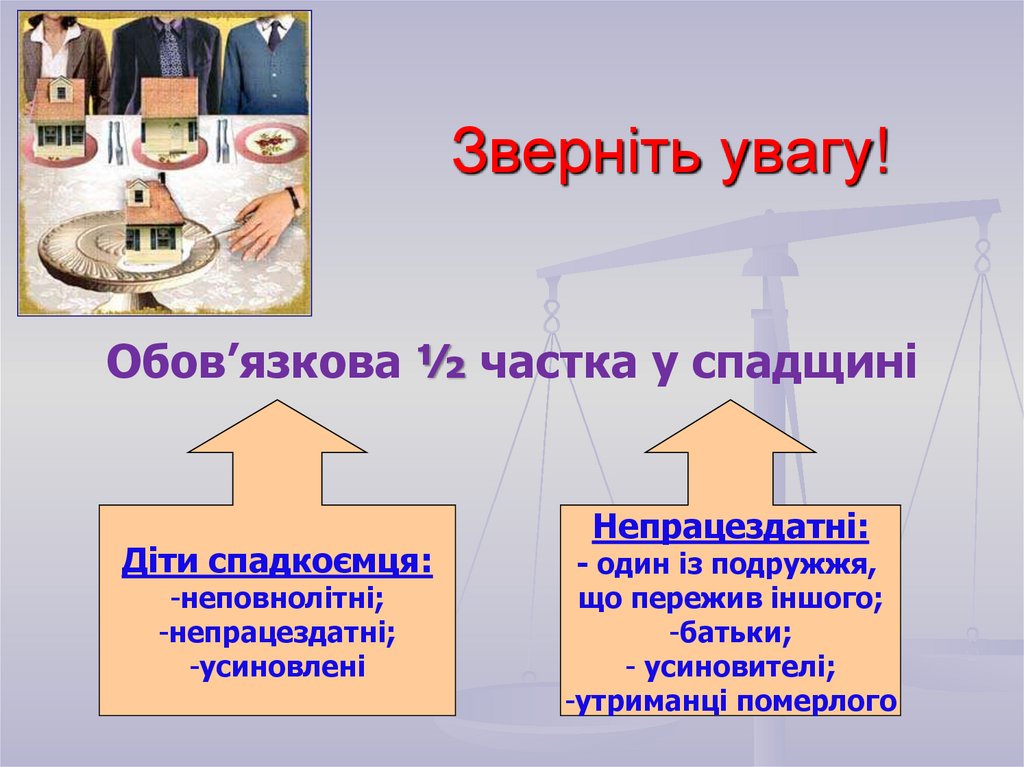 Зверніть увагу!

Обов’язкова ½ частка у спадщині

Діти спадкоємця:
-неповнолітні;
-непрацездатні;
-усиновлені

Непрацездатні:
- один із подружжя, що пережив іншого;
-батьки;
- усиновителі;
-утриманці померлого